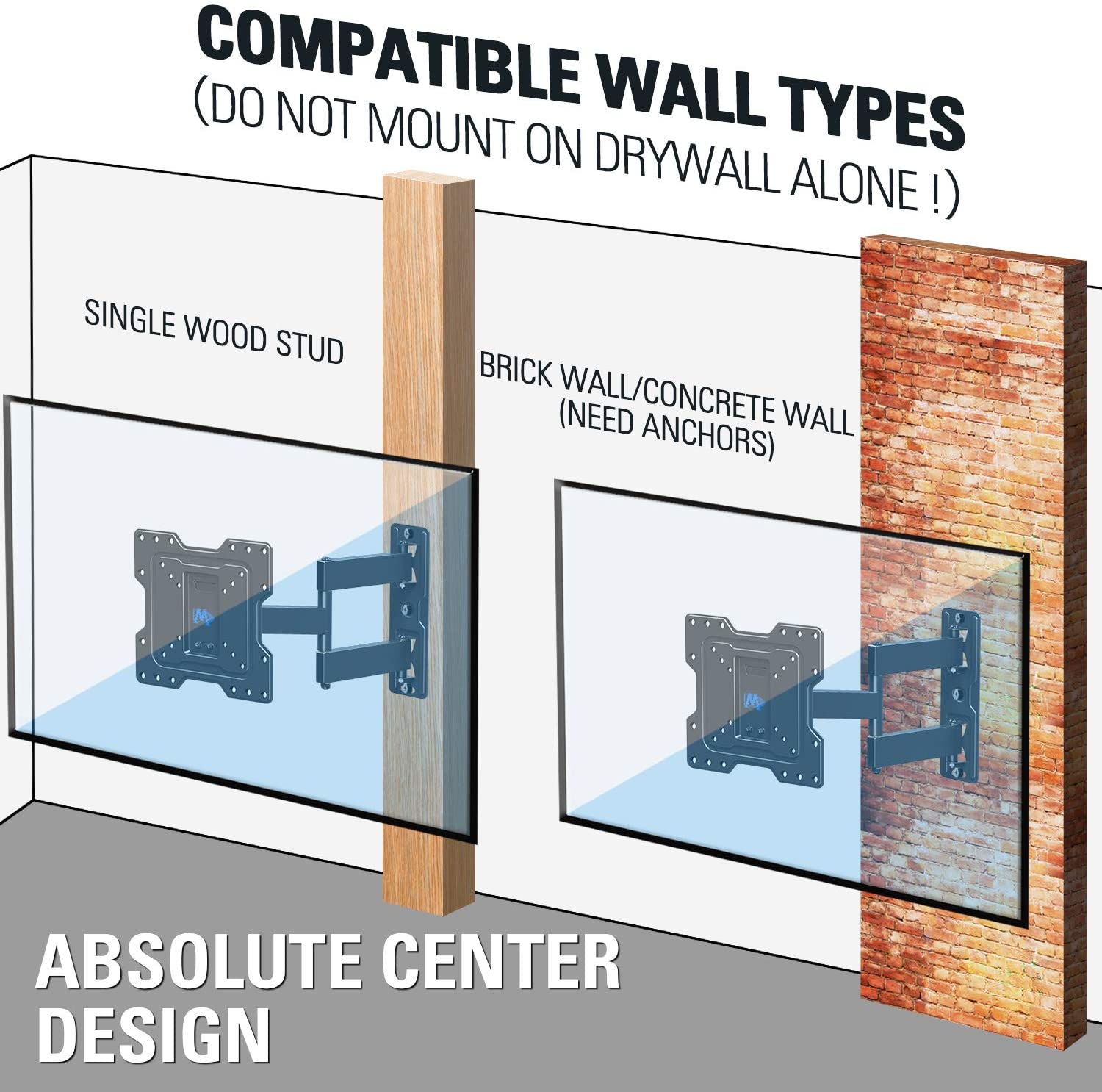 COMPATIBLE WALL TYPES
(DO NOT MOUNT ON DRYWALL ALONE !)

SINGLE WOOD STUD

BRICK WALL/CONCRETE WALL
(NEED ANCHORS)

ABSOLUTE CENTER DESIGN